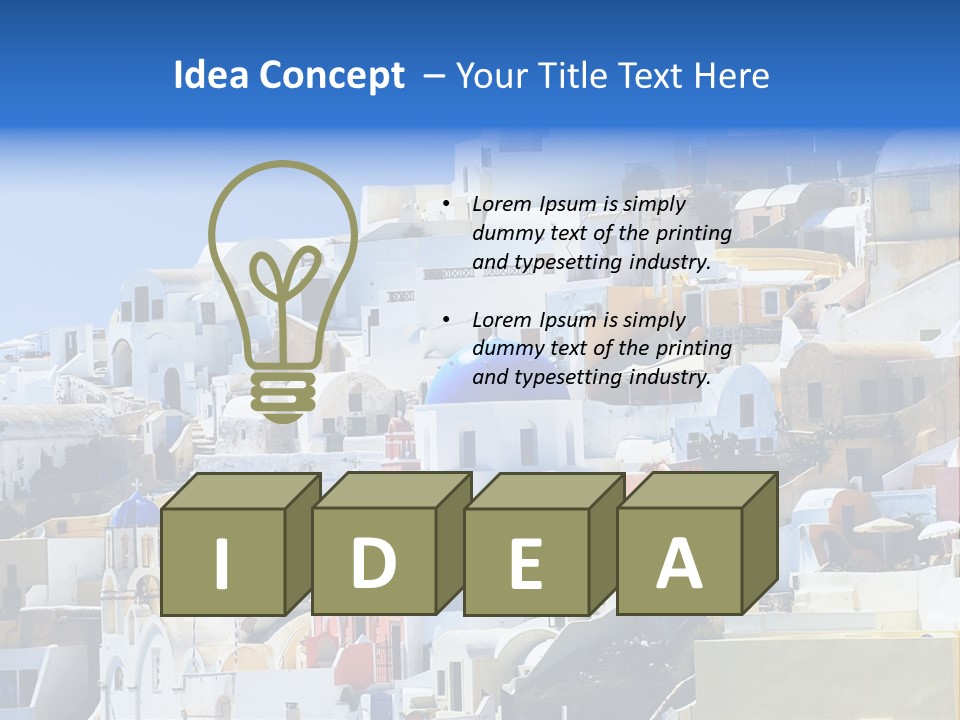 Idea Concept – Your Title Text Here

• Lorem Ipsum is simply dummy text of the printing and typesetting industry.

• Lorem Ipsum is simply dummy text of the printing and typesetting industry.

I D E A